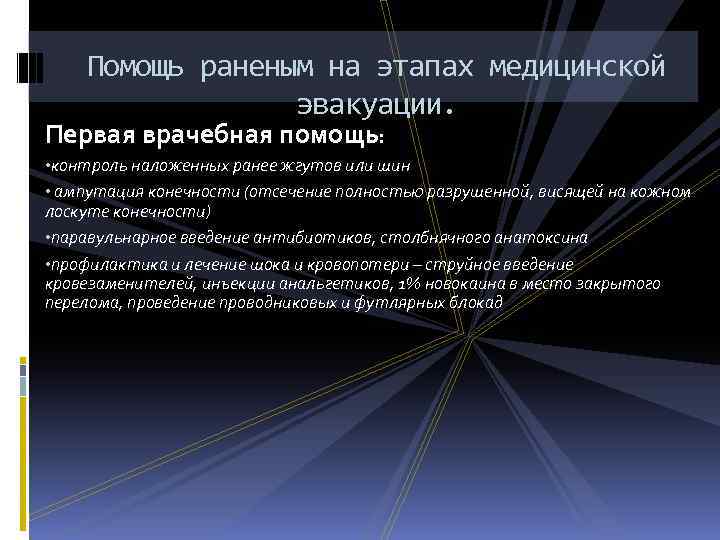 Помощь раненым на этапах медицинской эвакуации.

Первая врачебная помощь:

•контроль наложенных ранее жгутов или шин

• ампутация конечности (отсечение полностью разрушенной, висящей на кожном лоскуте конечности)

•паравульнарное введение антибиотиков, столбнячного анатоксина

•профилактика и лечение шока и кровопотери – струйное введение кровезаменителей, инъекции анальгетиков, 1% новокаина в место закрытого перелома, проведение проводниковых и футлярных блокад